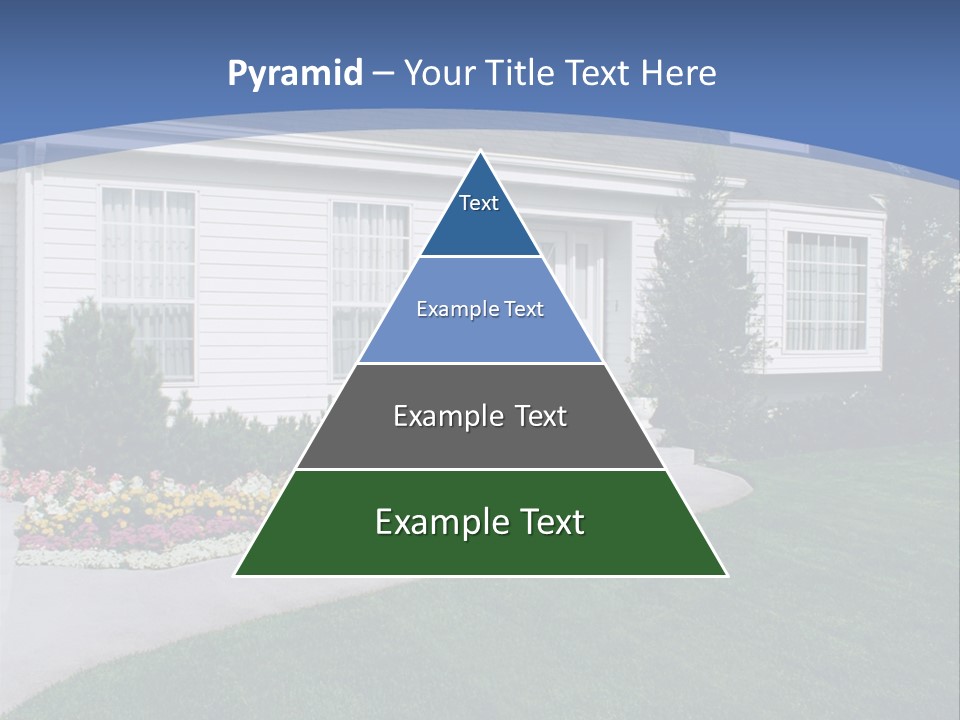 Pyramid – Your Title Text Here

Text

Example Text

Example Text

Example Text